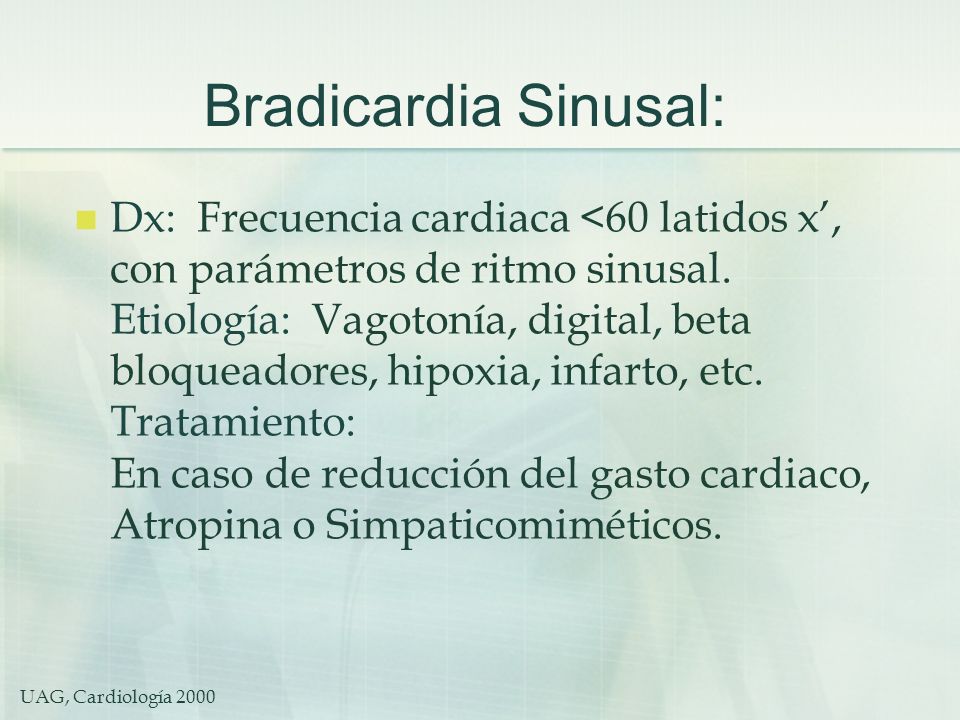 Bradicardia Sinusal:

Dx: Frecuencia cardiaca <60 latidos x', con parámetros de ritmo sinusal.
Etiología: Vagotonía, digital, beta bloqueadores, hipoxia, infarto, etc.
Tratamiento:
En caso de reducción del gasto cardiaco, Atropina o Simpaticomiméticos.

UAG, Cardiología 2000